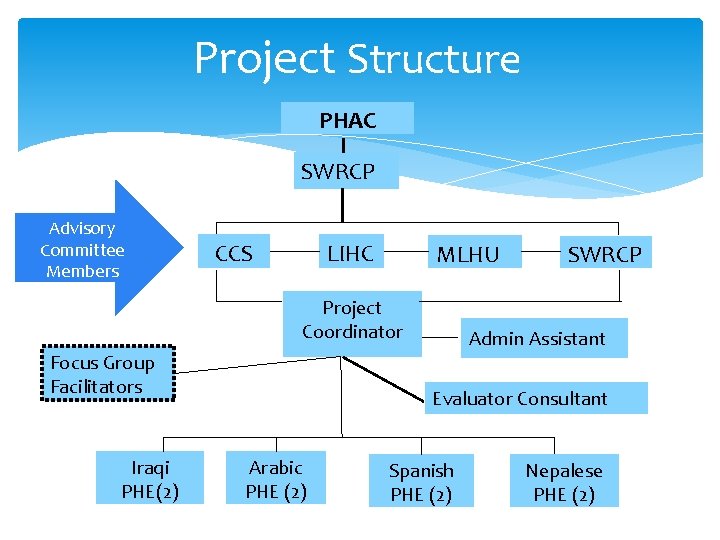 Project Structure

PHAC

SWRCP

Advisory Committee Members

CCS

LIHC

MLHU

SWRCP

Project Coordinator

Admin Assistant

Focus Group Facilitators

Evaluator Consultant

Iraqi PHE(2)

Arabic PHE (2)

Spanish PHE (2)

Nepalese PHE (2)